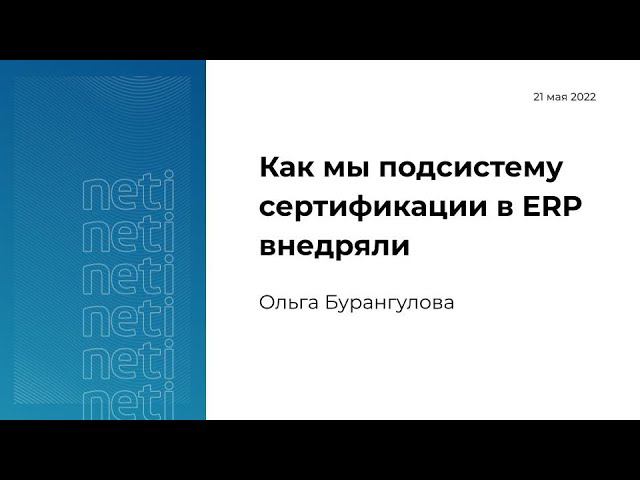 neti
neti
neti
neti
neti
neti

21 мая 2022

Как мы подсистему сертификации в ERP внедряли

Ольга Бурангулова